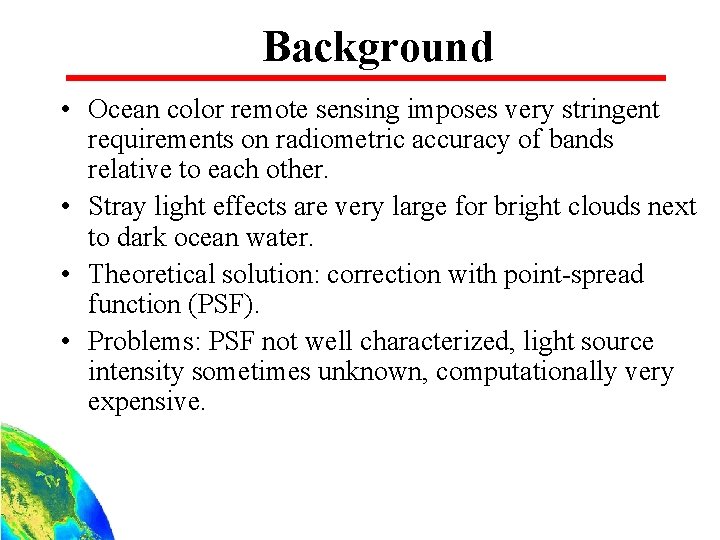 Background

• Ocean color remote sensing imposes very stringent requirements on radiometric accuracy of bands relative to each other.

• Stray light effects are very large for bright clouds next to dark ocean water.

• Theoretical solution: correction with point-spread function (PSF).

• Problems: PSF not well characterized, light source intensity sometimes unknown, computationally very expensive.